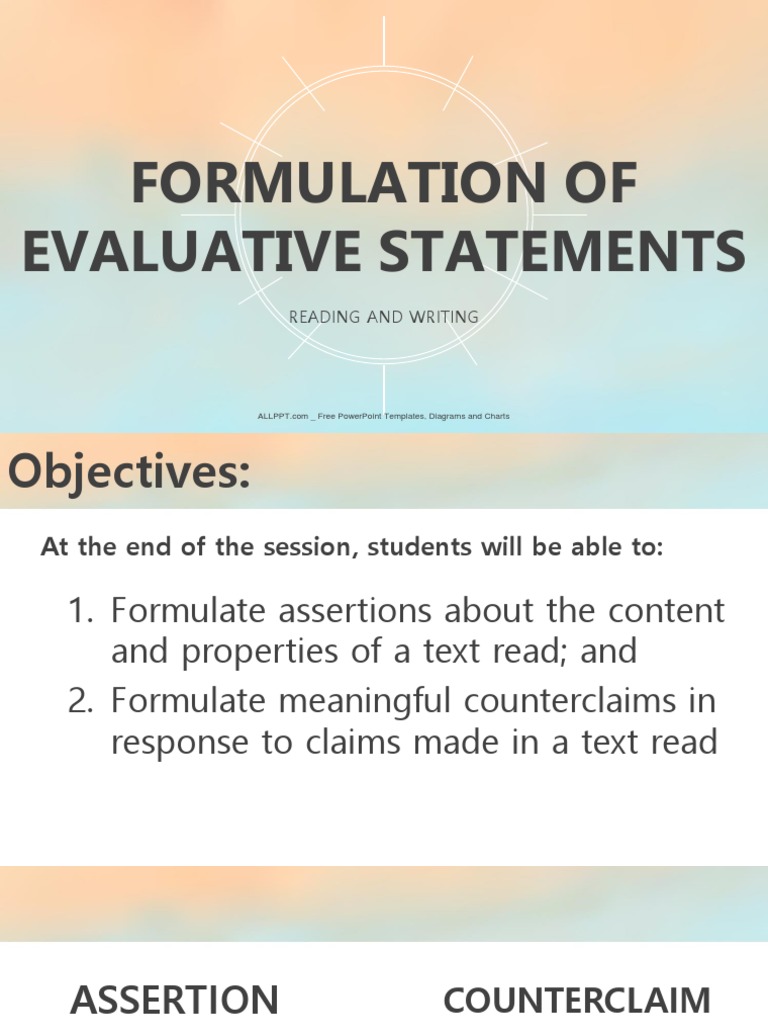 FORMULATION OF EVALUATIVE STATEMENTS

READING AND WRITING

ALLPPT.com _ Free PowerPoint Templates, Diagrams and Charts

Objectives:

At the end of the session, students will be able to:

1. Formulate assertions about the content and properties of a text read; and
2. Formulate meaningful counterclaims in response to claims made in a text read

ASSERTION

COUNTERCLAIM